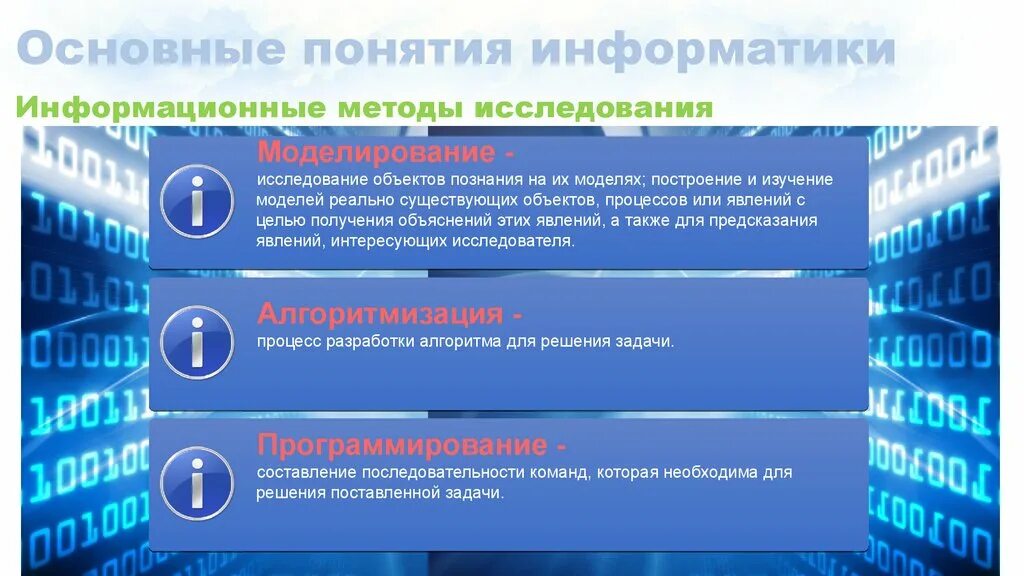 Основные понятия информатики

Информационные методы исследования

i

Моделирование -

исследование объектов познания на их моделях; построение и изучение моделей реально существующих объектов, процессов или явлений с целью получения объяснений этих явлений, а также для предсказания явлений, интересующих исследователя.

i

Алгоритмизация -

процесс разработки алгоритма для решения задачи.

i

Программирование -

составление последовательности команд, которая необходима для решения поставленной задачи.